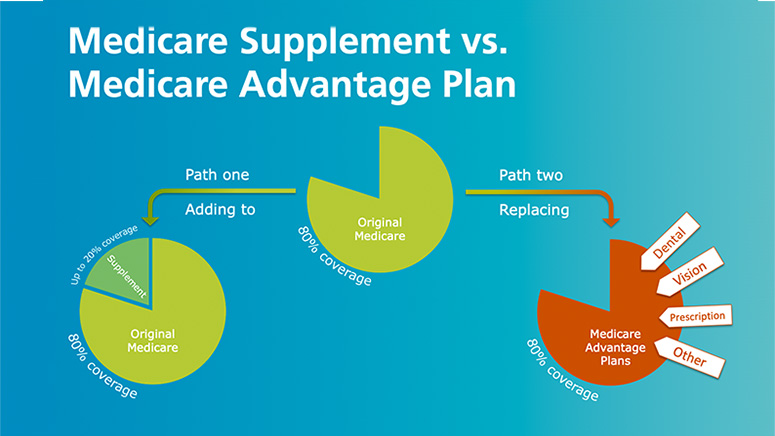 Medicare Supplement vs.
Medicare Advantage Plan

Path one

Adding to

Original Medicare

80% coverage

Path two

Replacing

Up to 20% coverage

Supplement

Original Medicare

80% coverage

Dental

Vision

Prescription

Other

Medicare Advantage Plans

80% coverage